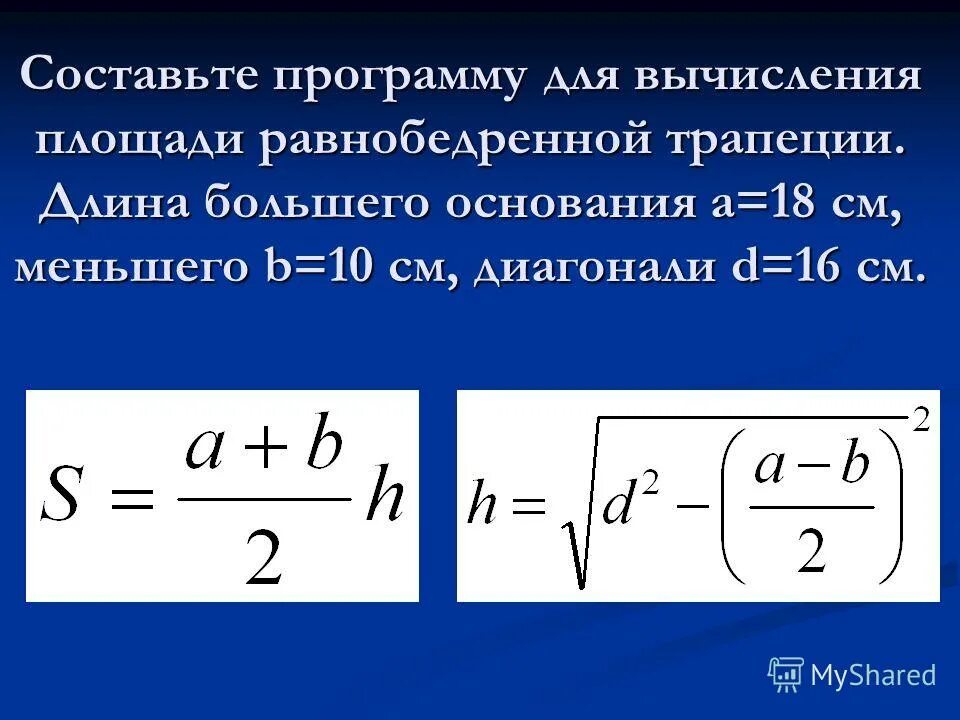 Составьте программу для вычисления площади равнобедренной трапеции. Длина большего основания a=18 см, меньшего b=10 см, диагонали d=16 см.

$S = \frac{a+b}{2}h$

$h = \sqrt{d^2 - \left(\frac{a-b}{2}\right)^2}$

MyShared